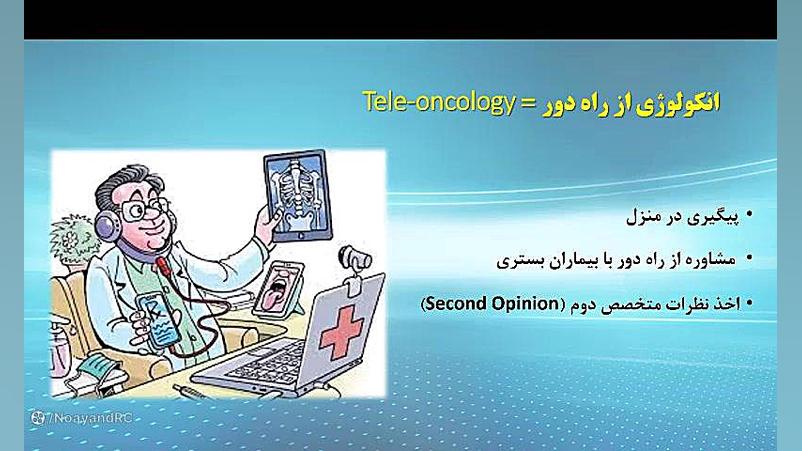 Tele-oncology = انکولوژی از راه دور

• پیگیری در منزل
• مشاوره از راه دور با بیماران بستری
• اخذ نظرات متخصص دوم (Second Opinion)

Rx

/NoayandRC